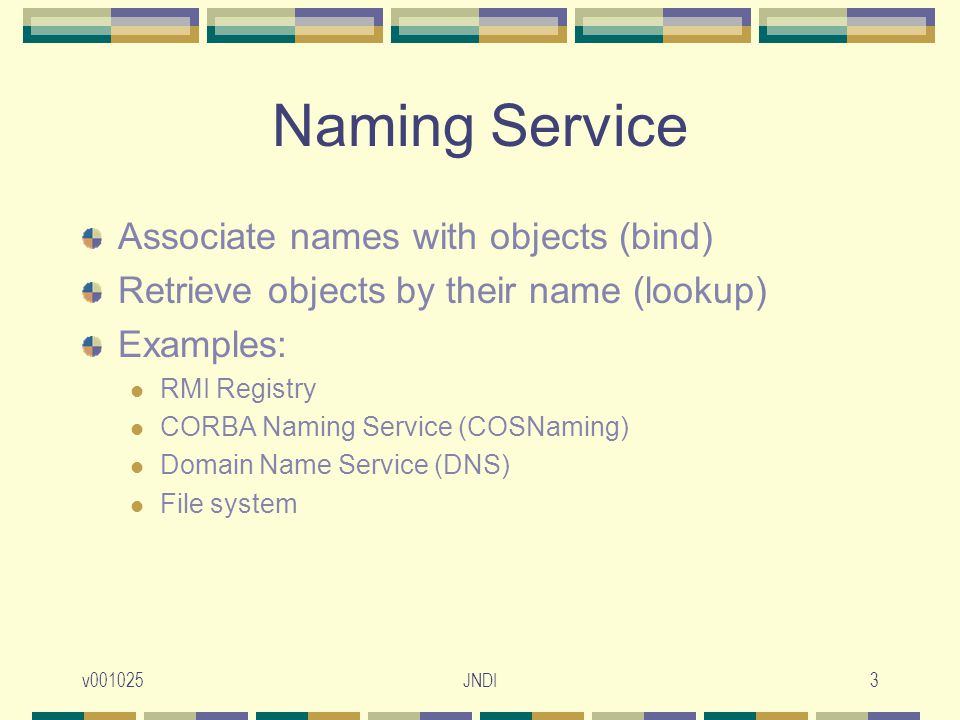 Naming Service

Associate names with objects (bind)

Retrieve objects by their name (lookup)

Examples:

RMI Registry

CORBA Naming Service (COSNaming)

Domain Name Service (DNS)

File system

v001025

JNDI

3